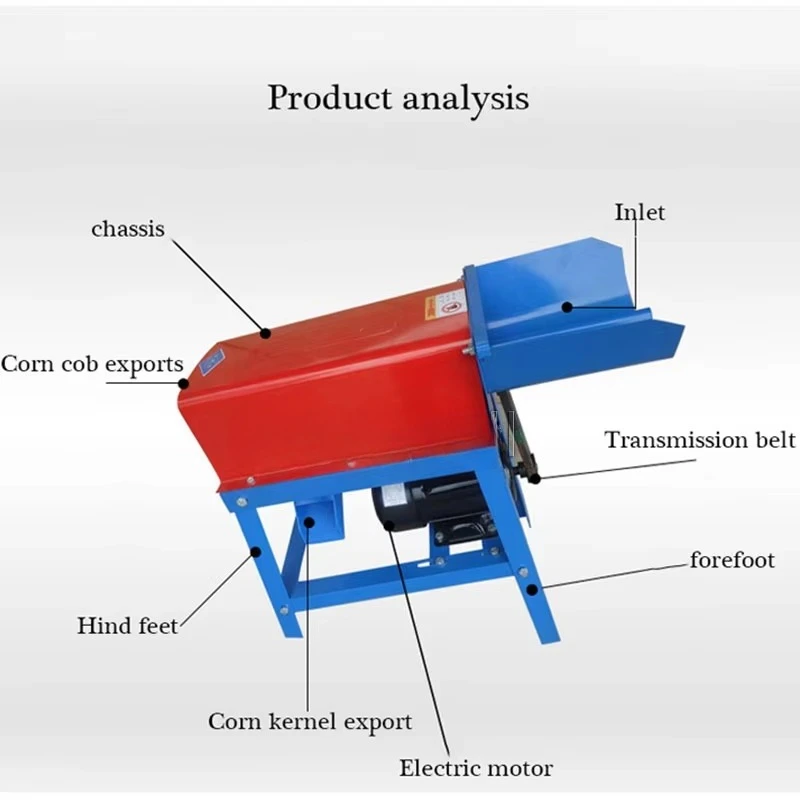 Product analysis

chassis

Inlet

Corn cob exports

Transmission belt

forefoot

Hind feet

Corn kernel export

Electric motor